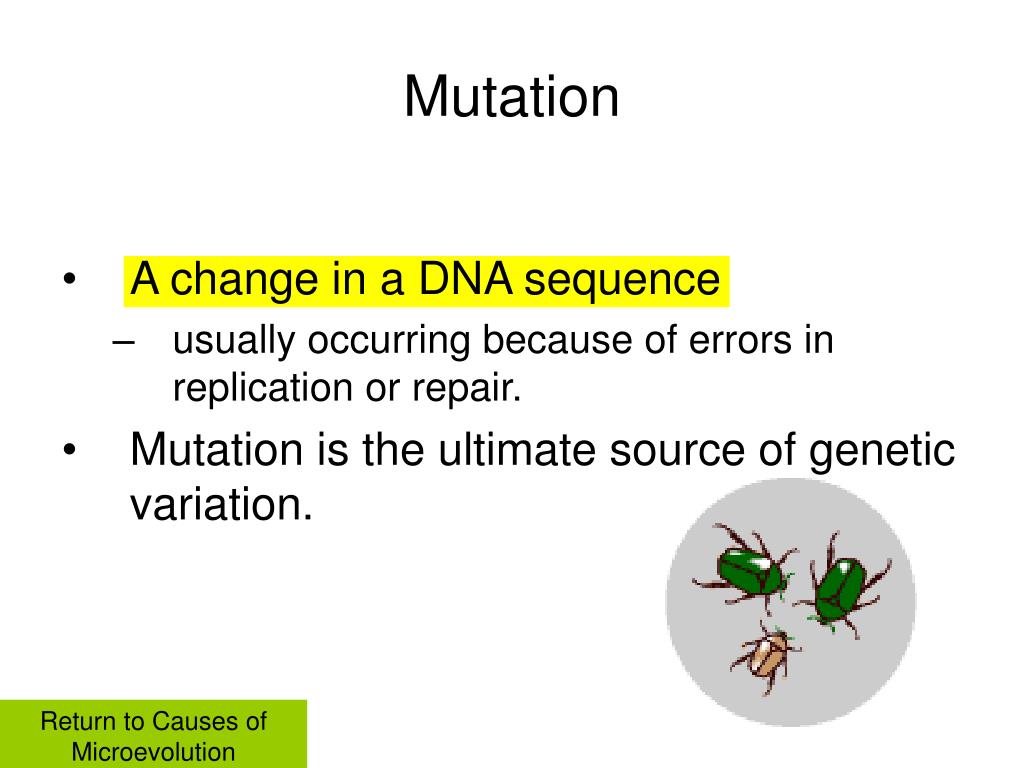 Mutation

• A change in a DNA sequence
– usually occurring because of errors in replication or repair.

• Mutation is the ultimate source of genetic variation.

Return to Causes of Microevolution